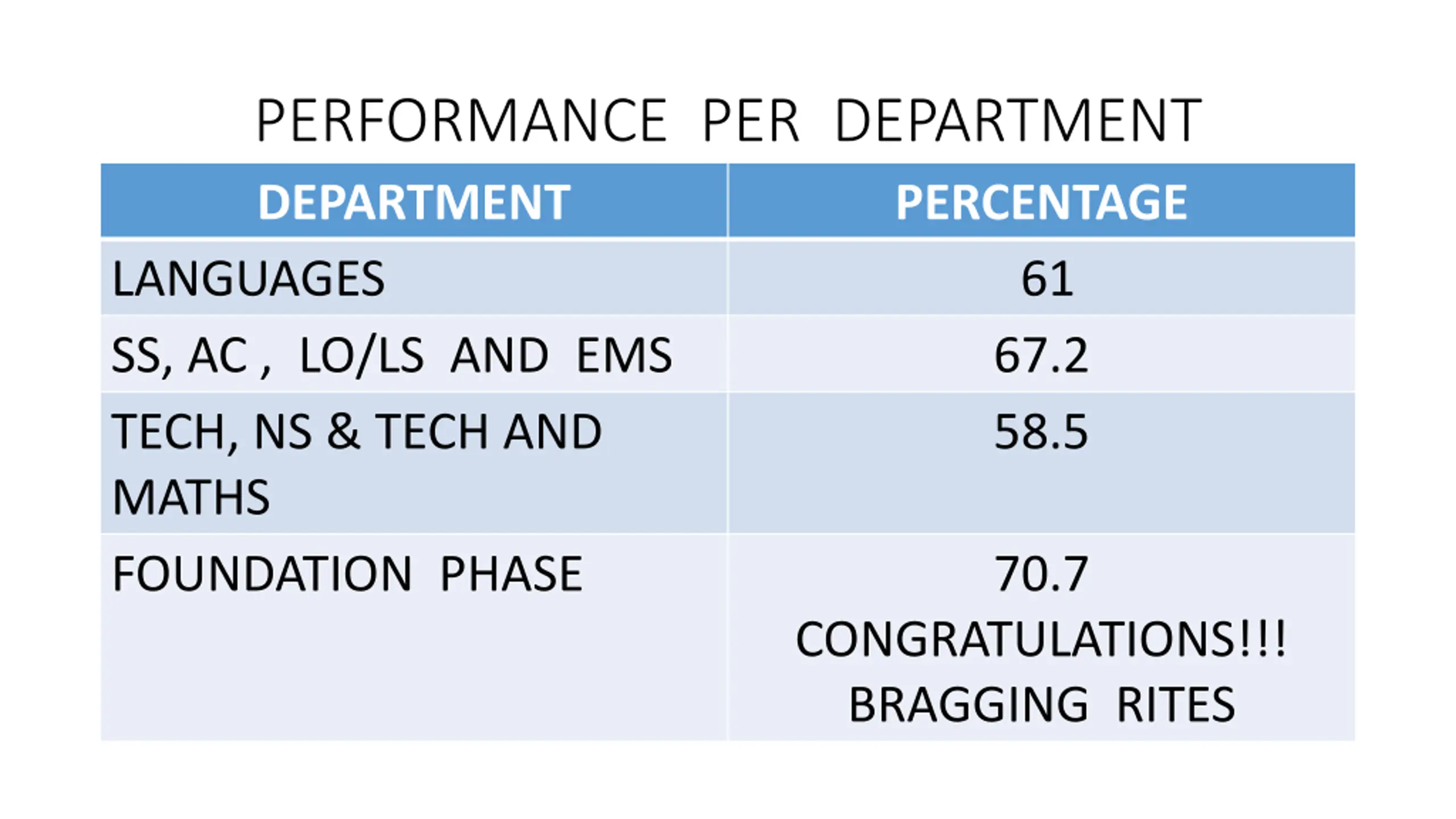 PERFORMANCE PER DEPARTMENT

| DEPARTMENT | PERCENTAGE |
|---|---|
| LANGUAGES | 61 |
| SS, AC , LO/LS AND EMS | 67.2 |
| TECH, NS & TECH AND MATHS | 58.5 |
| FOUNDATION PHASE | 70.7 CONGRATULATIONS!!! BRAGGING RITES |